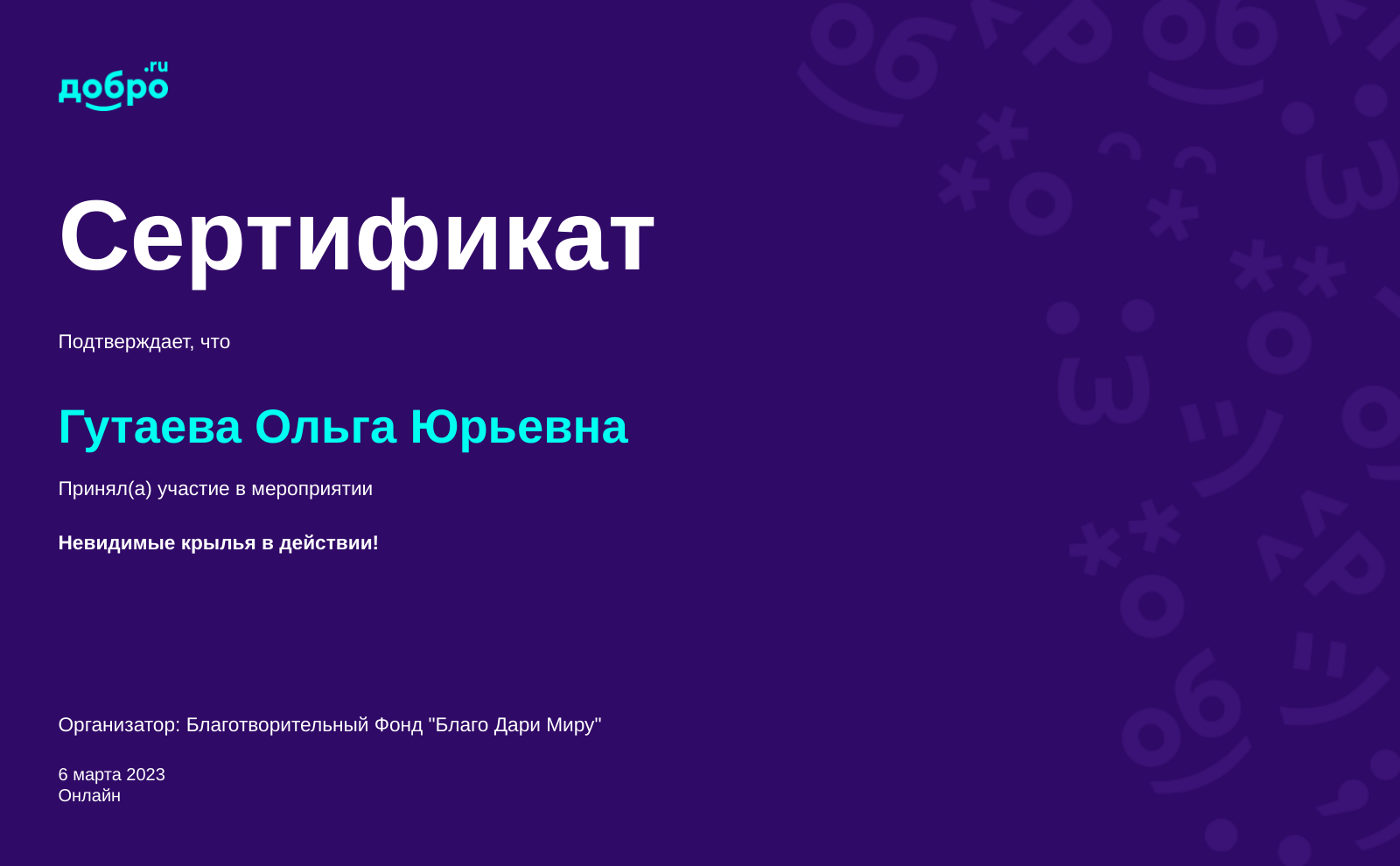 добро.ru

Сертификат

Подтверждает, что

Гутаева Ольга Юрьевна

Принял(а) участие в мероприятии

Невидимые крылья в действии!

Организатор: Благотворительный Фонд "Благо Дари Миру"

6 марта 2023
Онлайн